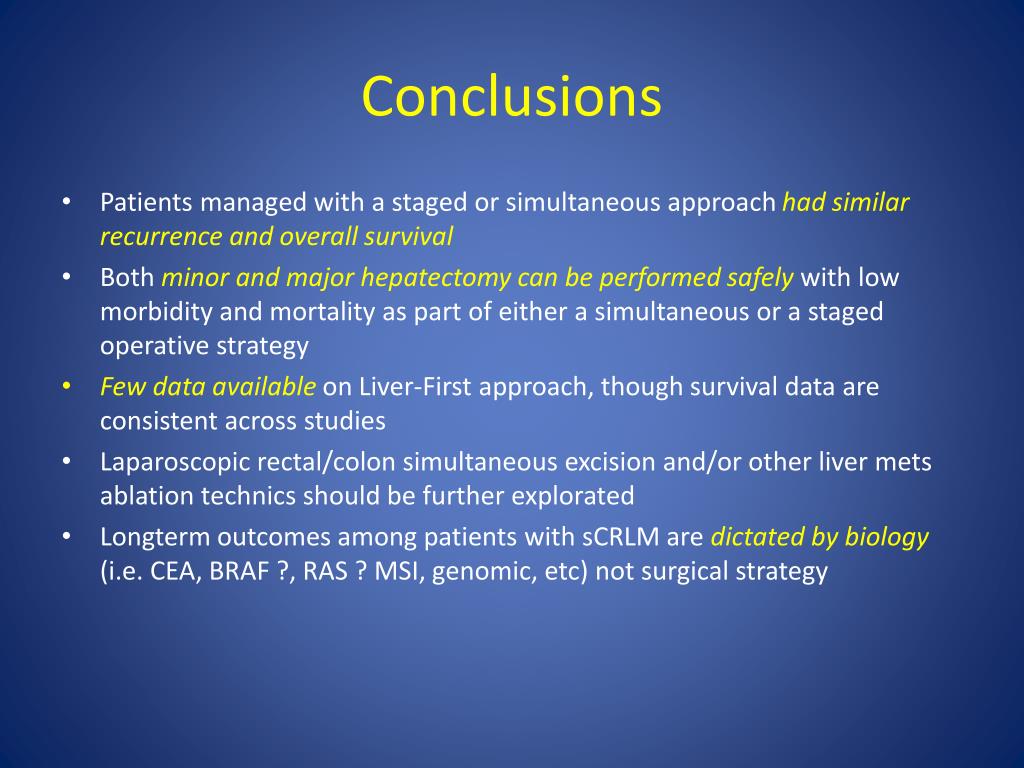 Conclusions

• Patients managed with a staged or simultaneous approach had similar recurrence and overall survival
• Both minor and major hepatectomy can be performed safely with low morbidity and mortality as part of either a simultaneous or a staged operative strategy
• Few data available on Liver-First approach, though survival data are consistent across studies
• Laparoscopic rectal/colon simultaneous excision and/or other liver mets ablation technics should be further explorated
• Longterm outcomes among patients with sCRLM are dictated by biology (i.e. CEA, BRAF ?, RAS ? MSI, genomic, etc) not surgical strategy